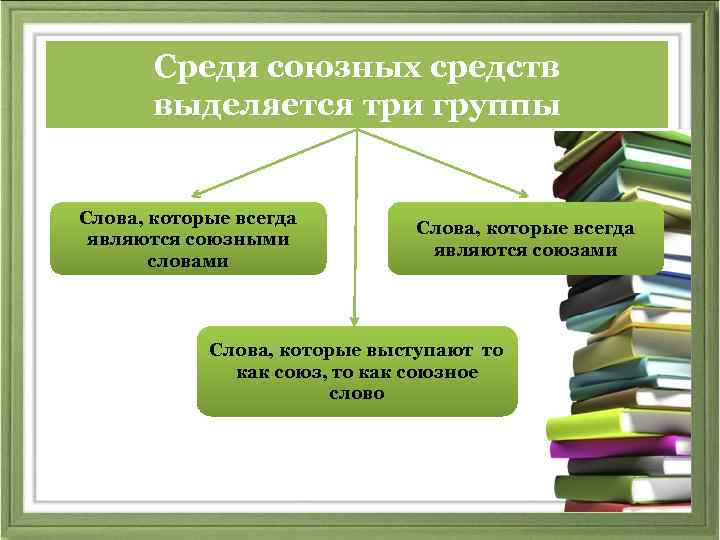 Среди союзных средств выделяется три группы

Слова, которые всегда являются союзными словами

Слова, которые всегда являются союзами

Слова, которые выступают то как союз, то как союзное слово